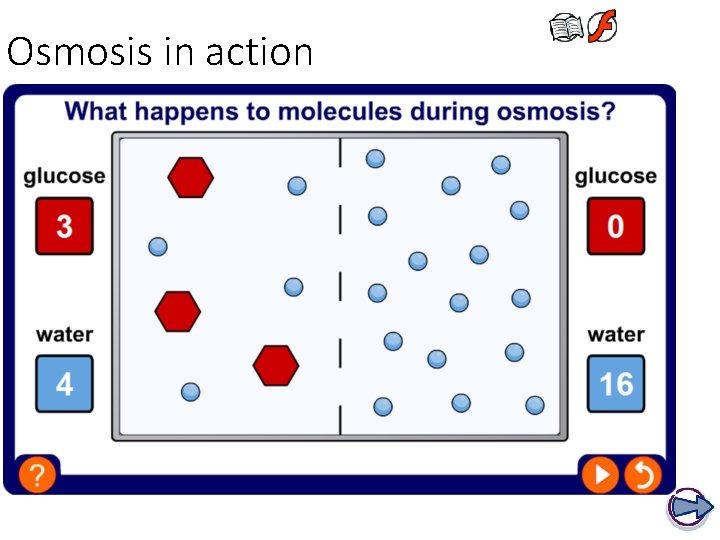 Osmosis in action

What happens to molecules during osmosis?

glucose

3

water

4

glucose

0

water

16

?